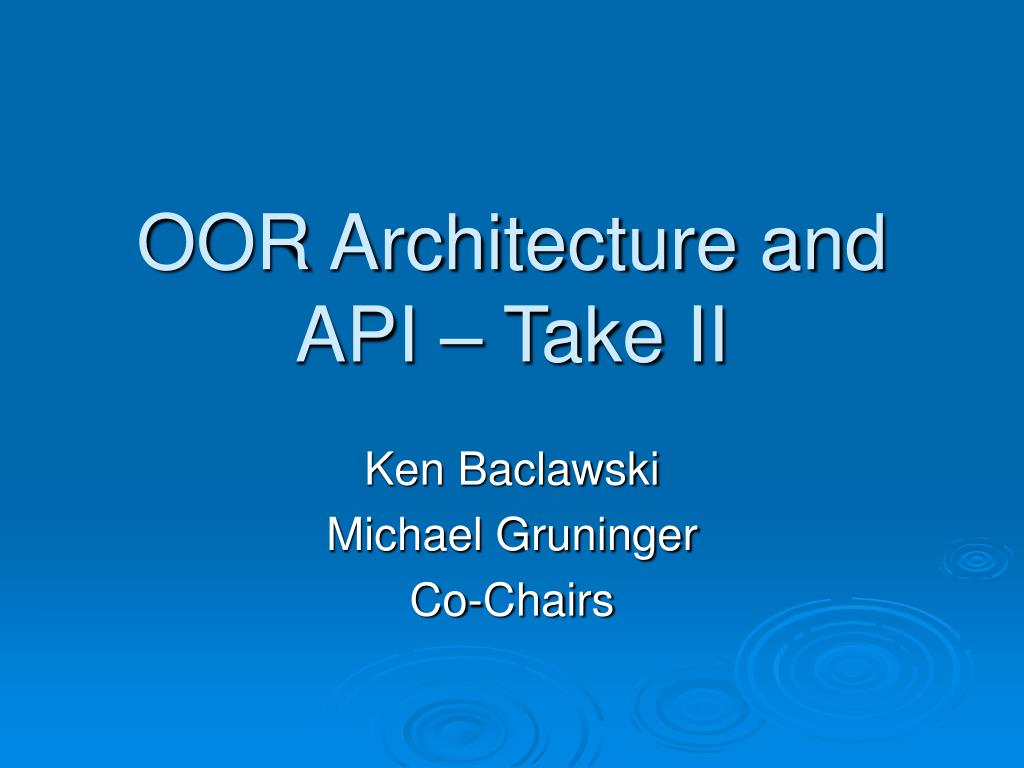 OOR Architecture and API – Take II

Ken Baclawski
Michael Gruninger
Co-Chairs